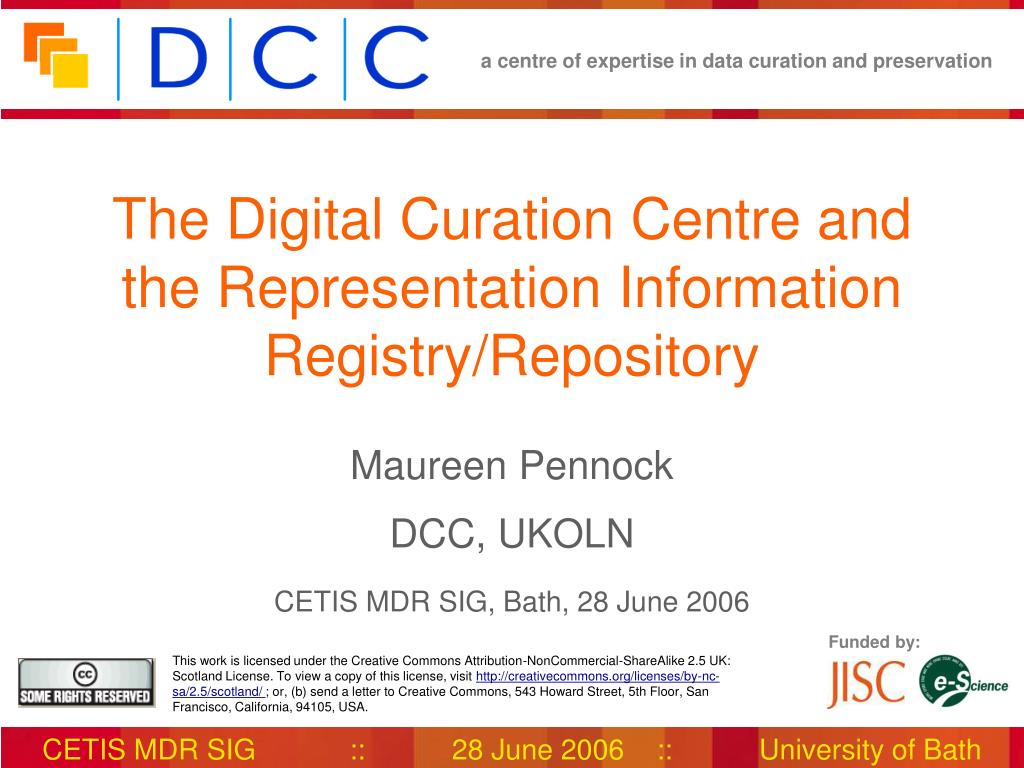 DCC

a centre of expertise in data curation and preservation

The Digital Curation Centre and the Representation Information Registry/Repository

Maureen Pennock

DCC, UKOLN

CETIS MDR SIG, Bath, 28 June 2006

Funded by:

cc SOME RIGHTS RESERVED

This work is licensed under the Creative Commons Attribution-NonCommercial-ShareAlike 2.5 UK: Scotland License. To view a copy of this license, visit http://creativecommons.org/licenses/by-nc-sa/2.5/scotland/ ; or, (b) send a letter to Creative Commons, 543 Howard Street, 5th Floor, San Francisco, California, 94105, USA.

JISC

e-Science

CETIS MDR SIG :: 28 June 2006 :: University of Bath